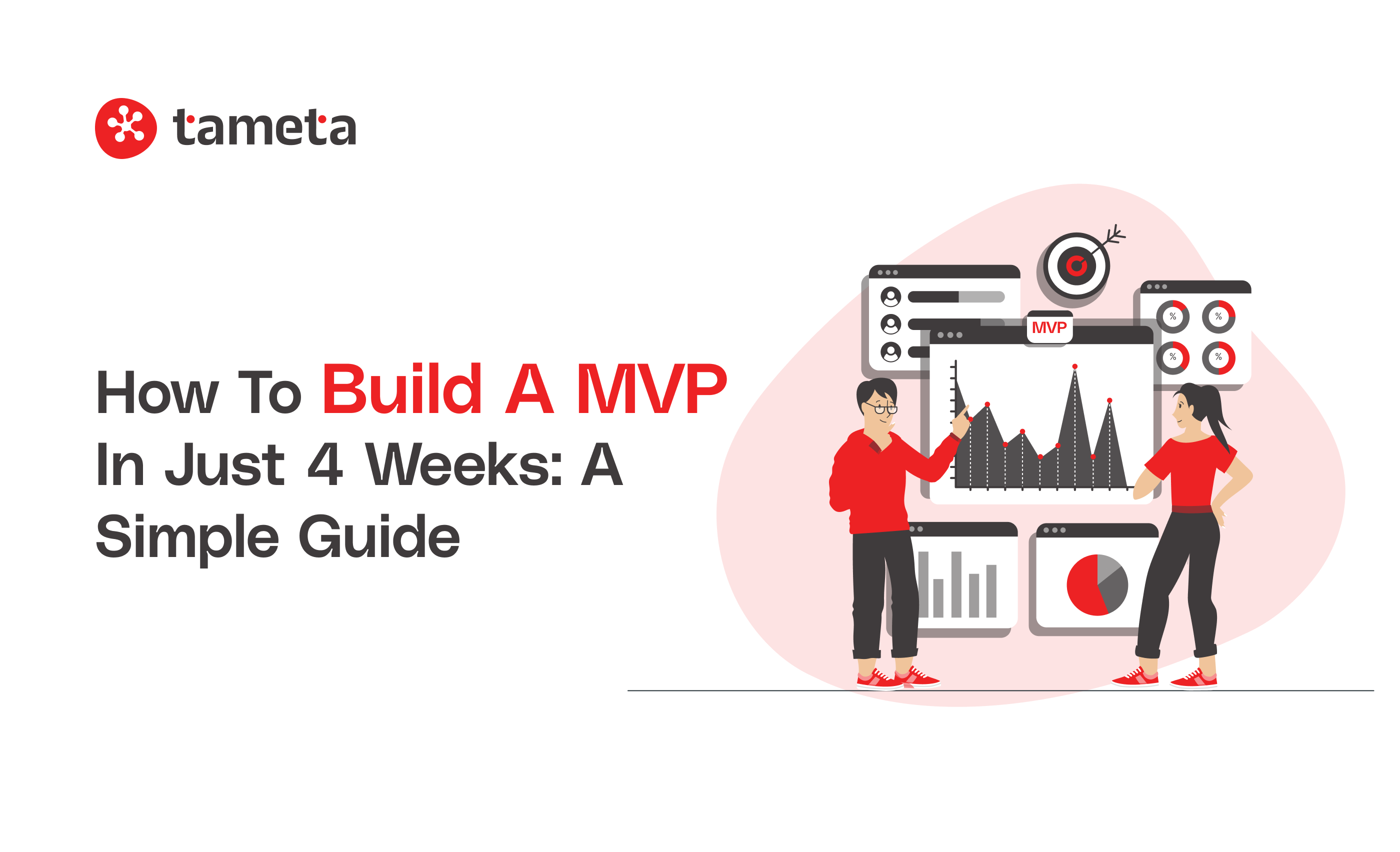 tameta

How To Build A MVP In Just 4 Weeks: A Simple Guide

MVP

%
%
%
%